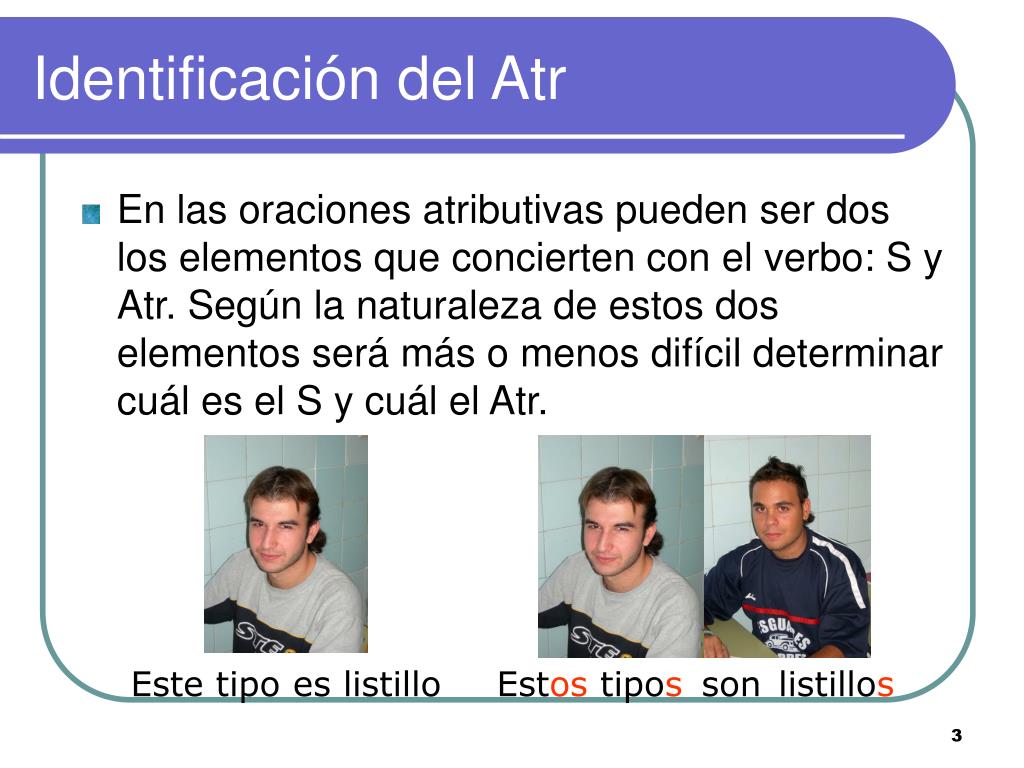 Identificación del Atr

En las oraciones atributivas pueden ser dos los elementos que concierten con el verbo: S y Atr. Según la naturaleza de estos dos elementos será más o menos difícil determinar cuál es el S y cuál el Atr.

Este tipo es listillo

Estos tipos son listillos

3